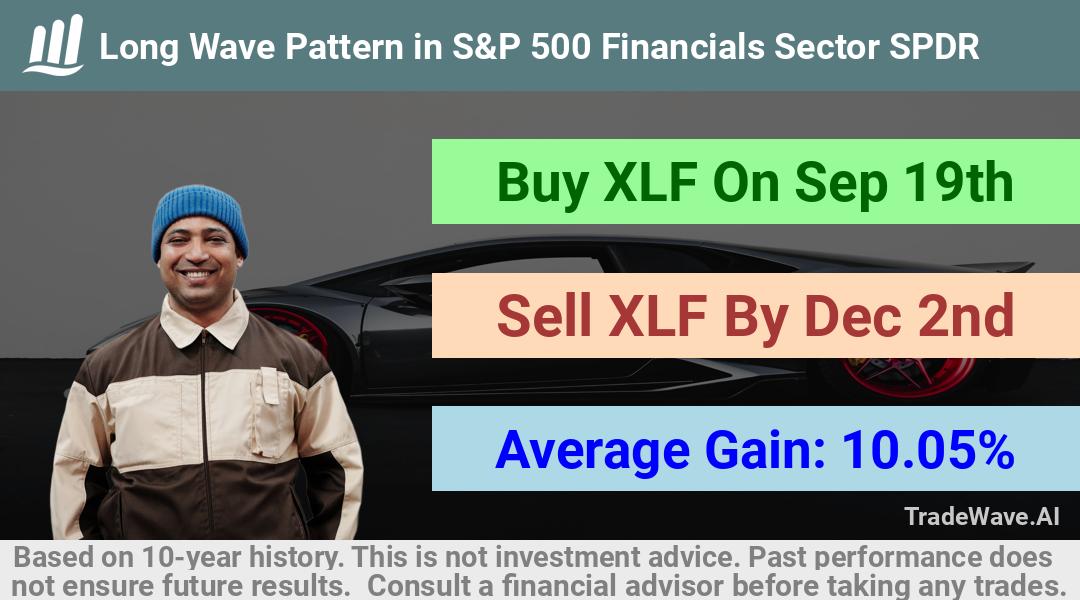 Long Wave Pattern in S&P 500 Financials Sector SPDR

Buy XLF On Sep 19th

Sell XLF By Dec 2nd

Average Gain: 10.05%

TradeWave.AI

Based on 10-year history. This is not investment advice. Past performance does not ensure future results. Consult a financial advisor before taking any trades.